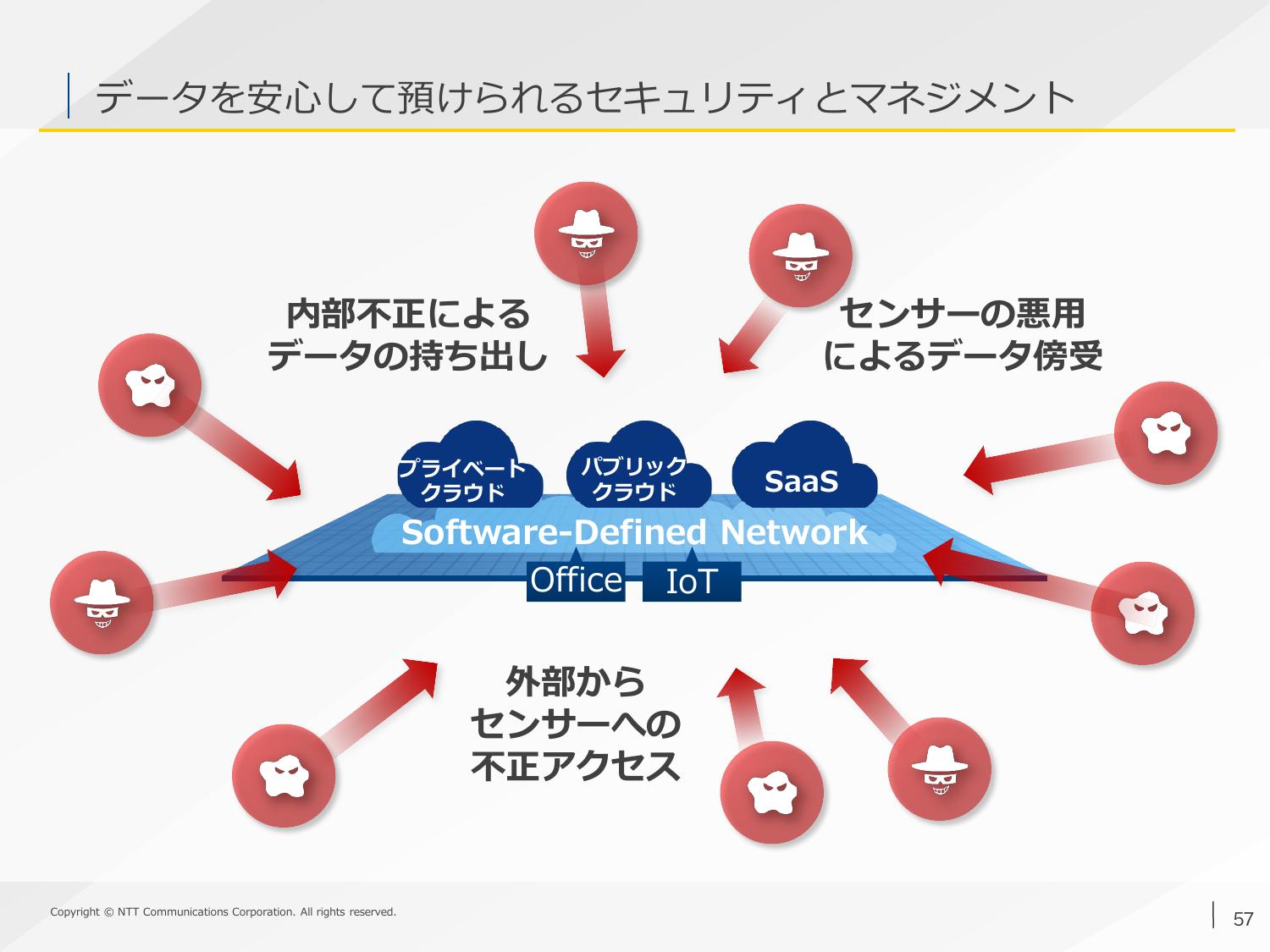 データを安心して預けられるセキュリティとマネジメント

内部不正による
データの持ち出し

センサーの悪用
によるデータ傍受

プライベート
クラウド

パブリック
クラウド

SaaS

Software-Defined Network

Office

IoT

外部から
センサーへの
不正アクセス

Copyright © NTT Communications Corporation. All rights reserved.

57